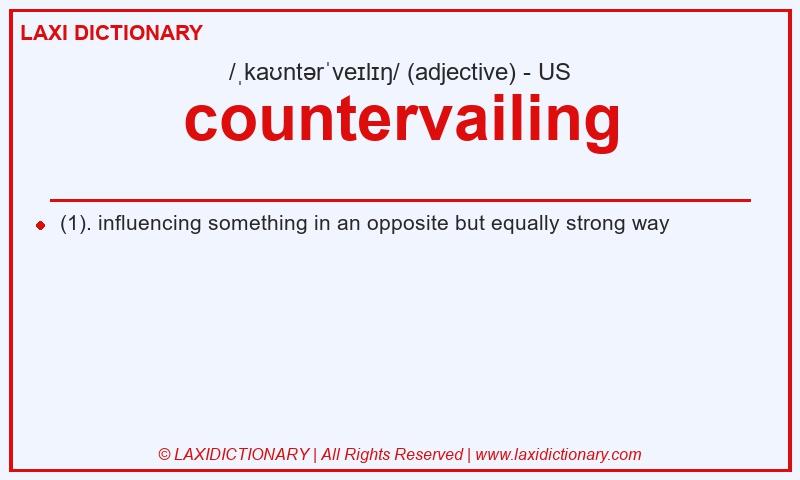 LAXI DICTIONARY

/ˌkaʊntərˈveɪlɪŋ/ (adjective) - US

countervailing

(1). influencing something in an opposite but equally strong way

© LAXIDICTIONARY | All Rights Reserved | www.laxidictionary.com